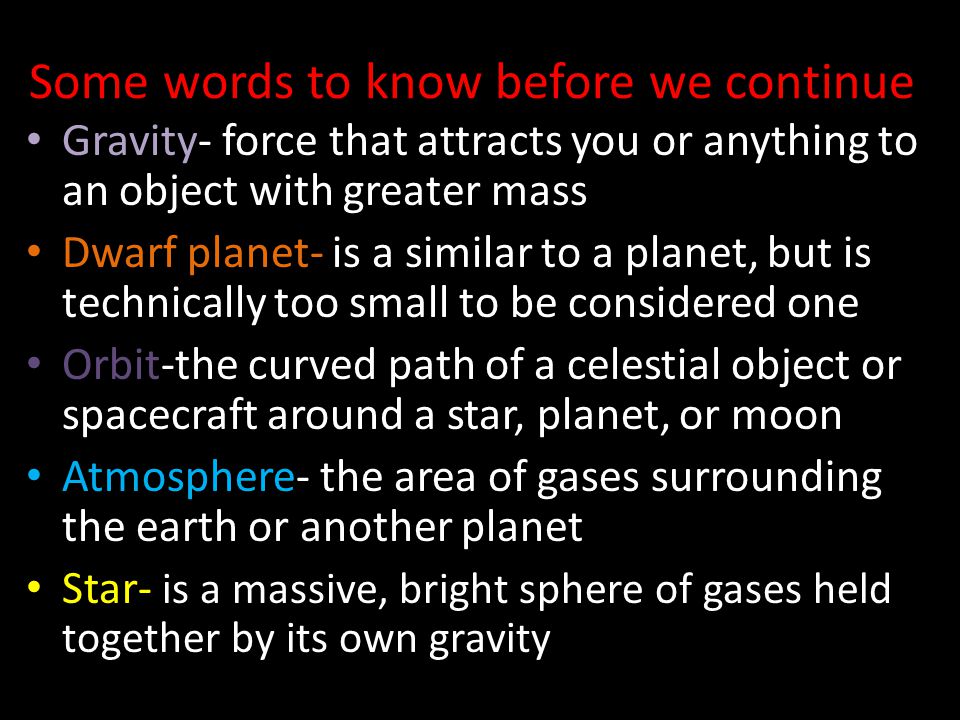 Some words to know before we continue

• Gravity- force that attracts you or anything to an object with greater mass

• Dwarf planet- is a similar to a planet, but is technically too small to be considered one

• Orbit-the curved path of a celestial object or spacecraft around a star, planet, or moon

• Atmosphere- the area of gases surrounding the earth or another planet

• Star- is a massive, bright sphere of gases held together by its own gravity